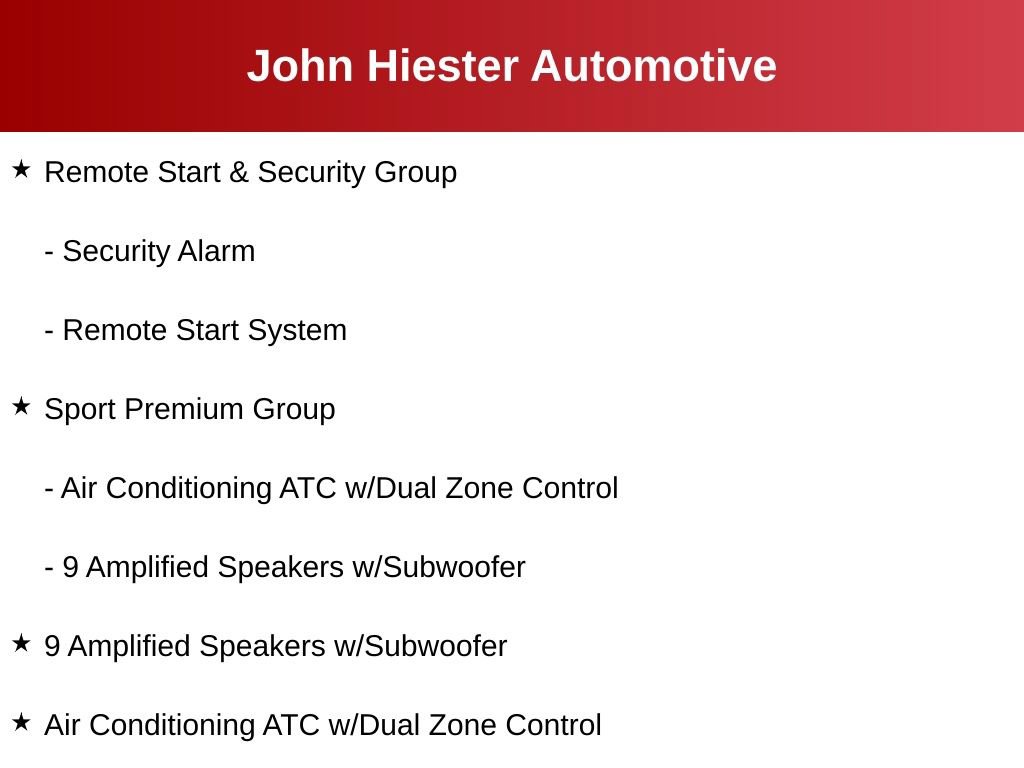 John Hiester Automotive

★ Remote Start & Security Group

- Security Alarm

- Remote Start System

★ Sport Premium Group

- Air Conditioning ATC w/Dual Zone Control

- 9 Amplified Speakers w/Subwoofer

★ 9 Amplified Speakers w/Subwoofer

★ Air Conditioning ATC w/Dual Zone Control